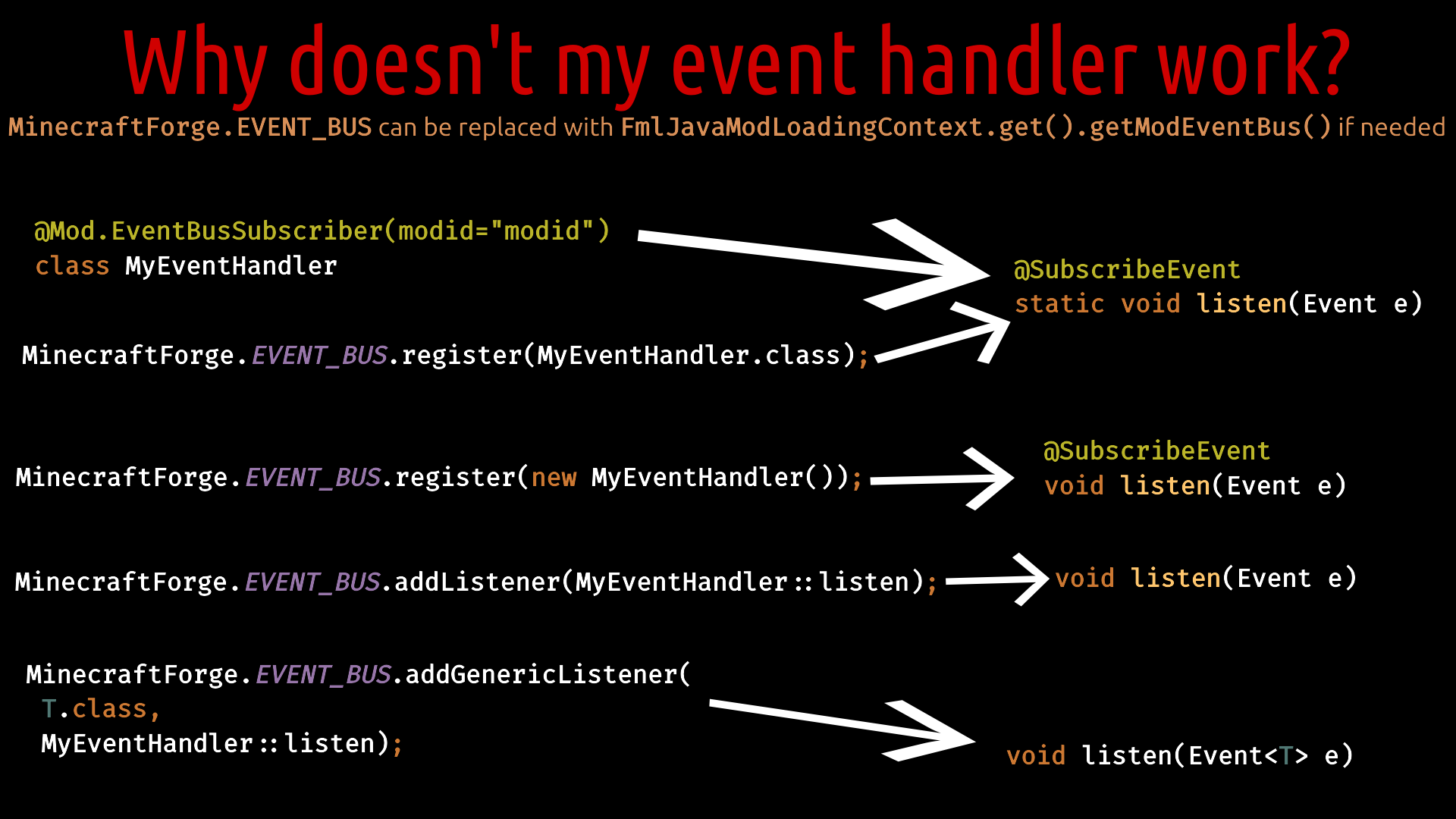 Why doesn't my event handler work?

MinecraftForge.EVENT_BUS can be replaced with FmlJavaModLoadingContext.get().getModEventBus() if needed

@Mod.EventBusSubscriber(modid="modid")
class MyEventHandler

MinecraftForge.EVENT_BUS.register(MyEventHandler.class);

@SubscribeEvent
static void listen(Event e)

MinecraftForge.EVENT_BUS.register(new MyEventHandler());

@SubscribeEvent
void listen(Event e)

MinecraftForge.EVENT_BUS.addListener(MyEventHandler::listen);

void listen(Event e)

MinecraftForge.EVENT_BUS.addGenericListener(
T.class,
MyEventHandler::listen);

void listen(Event<T> e)